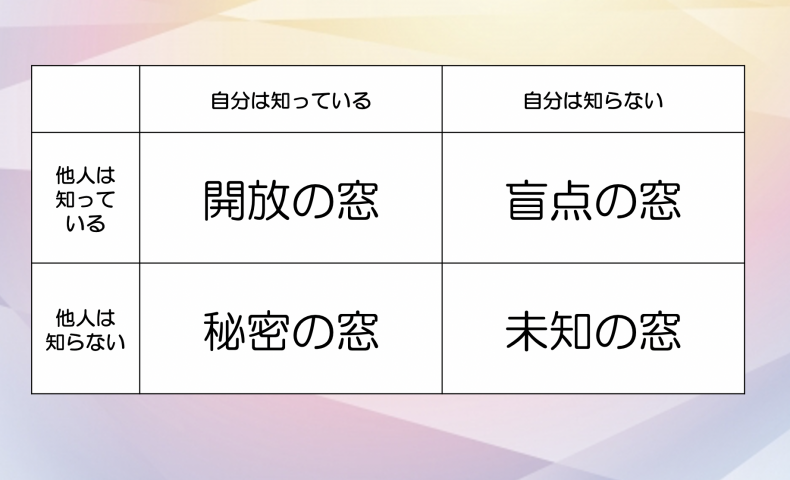 | | 自分は知っている | 自分は知らない |
|---|---|---|
| 他人は知っている | 開放の窓 | 盲点の窓 |
| 他人は知らない | 秘密の窓 | 未知の窓 |